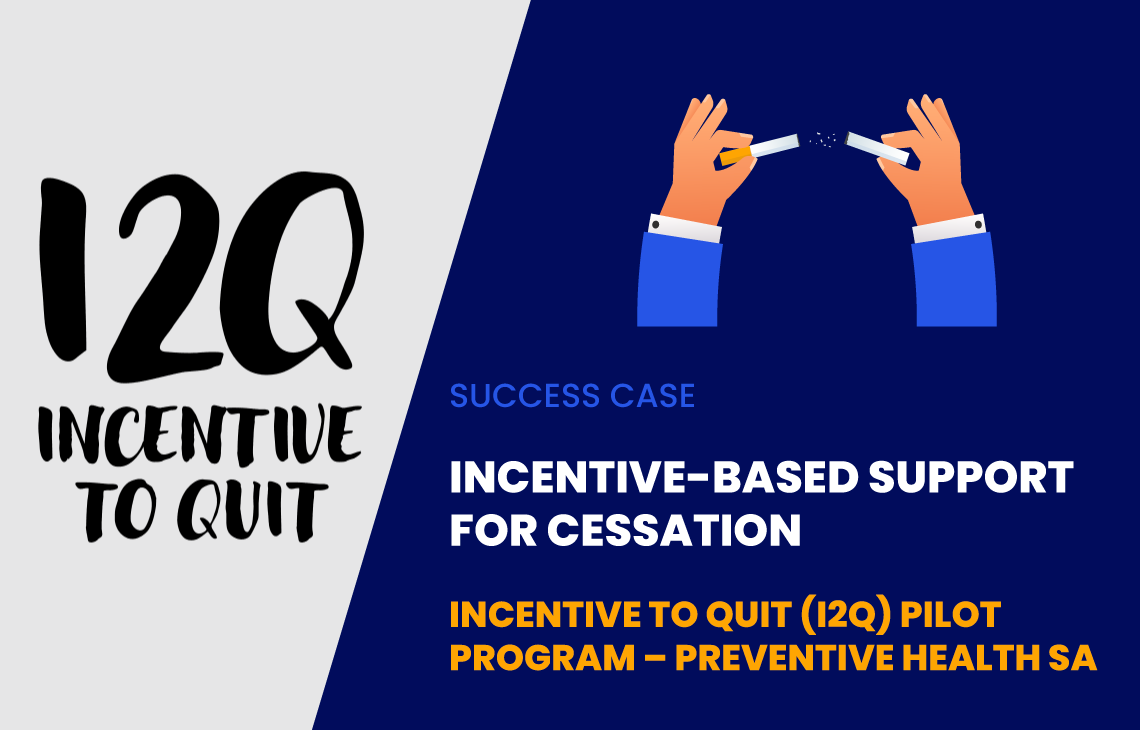 I2Q
INCENTIVE TO QUIT

SUCCESS CASE

INCENTIVE-BASED SUPPORT FOR CESSATION

INCENTIVE TO QUIT (I2Q) PILOT PROGRAM – PREVENTIVE HEALTH SA